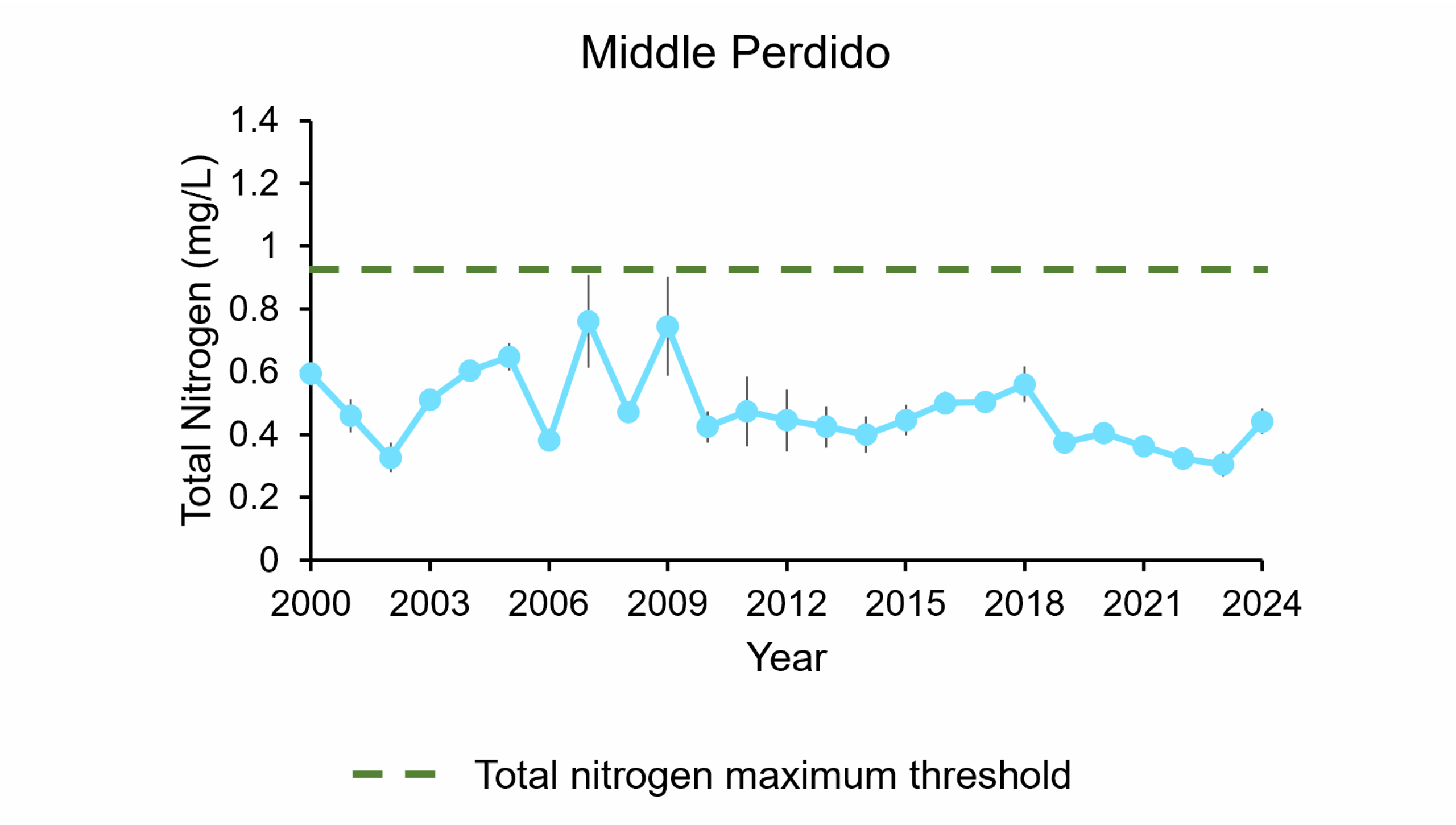 Middle Perdido

Total Nitrogen (mg/L)

1.4
1.2
1
0.8
0.6
0.4
0.2
0

2000 2003 2006 2009 2012 2015 2018 2021 2024

Year

Total nitrogen maximum threshold